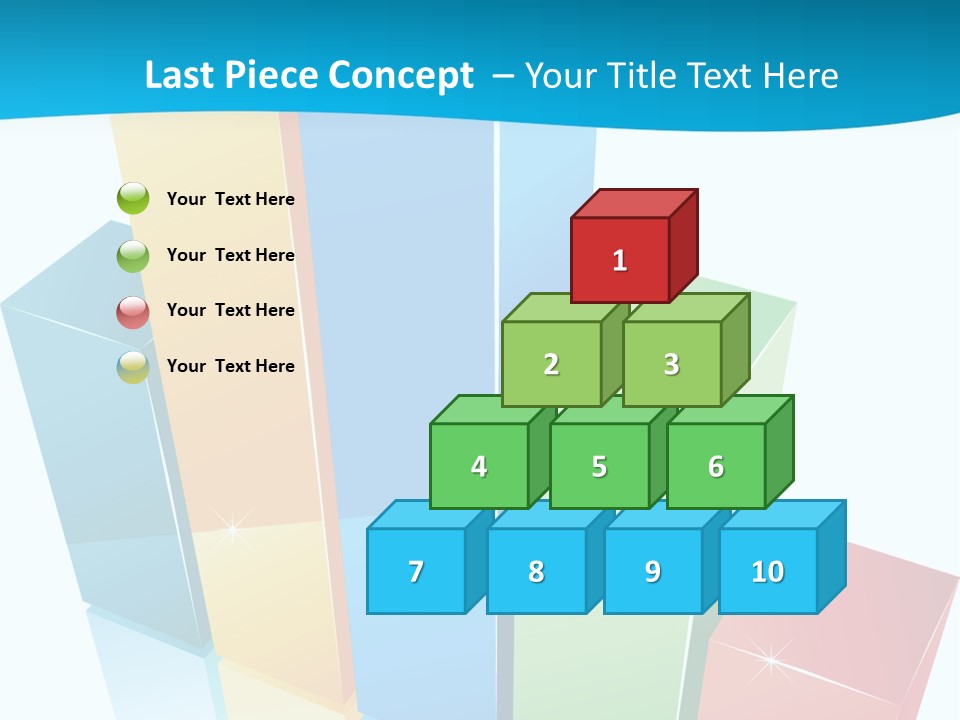 Last Piece Concept – Your Title Text Here

Your Text Here

Your Text Here

Your Text Here

Your Text Here

1

2

3

4

5

6

7

8

9

10